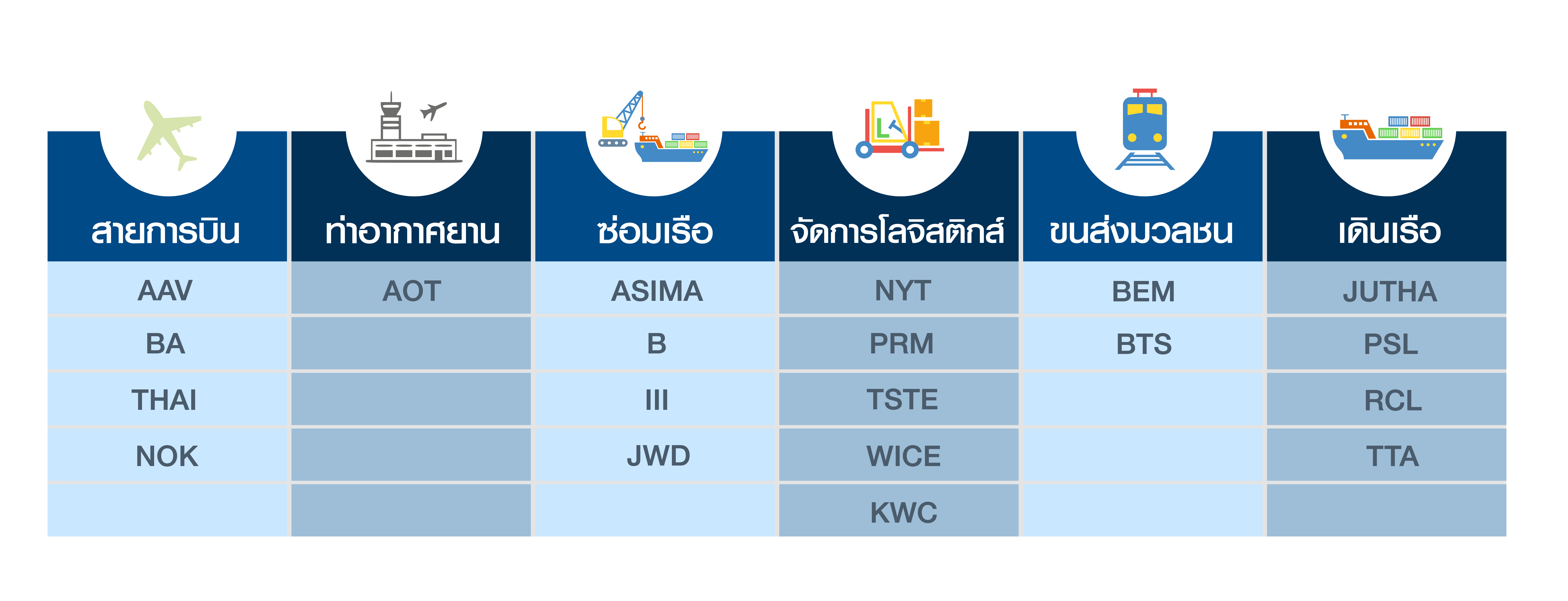 | สายการบิน | ท่าอากาศยาน | ซ่อมเรือ | จัดการโลจิสติกส์ | ขนส่งมวลชน | เดินเรือ |
|---|---|---|---|---|---|
| AAV | AOT | ASIMA | NYT | BEM | JUTHA |
| BA | | B | PRM | BTS | PSL |
| THAI | | III | TSTE | | RCL |
| NOK | | JWD | WICE | | TTA |
| | | | KWC | | |